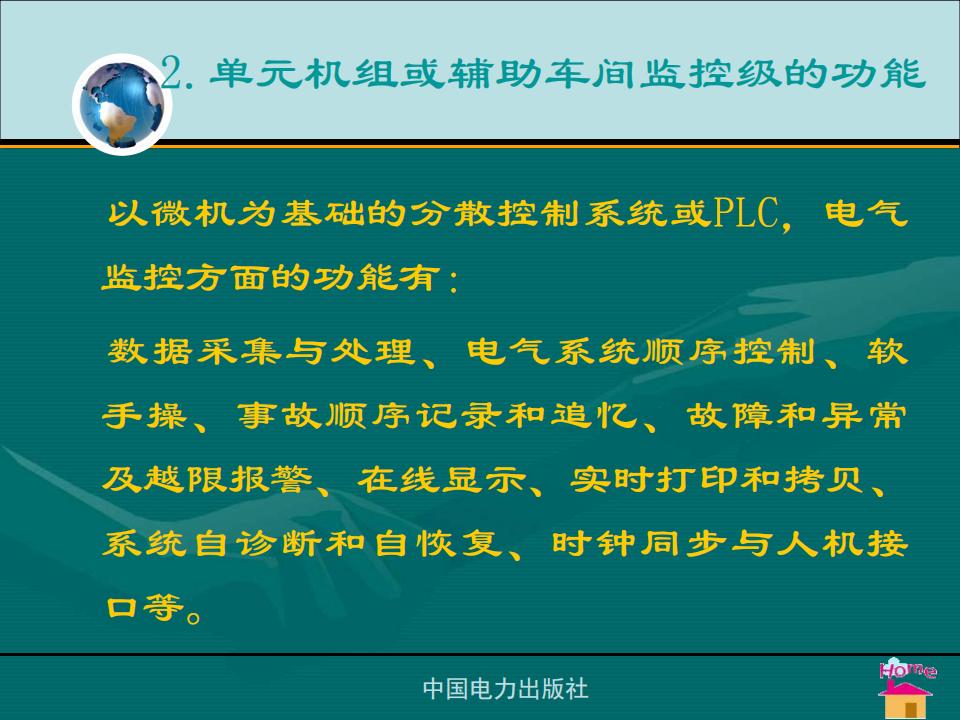 2. 单元机组或辅助车间监控级的功能

以微机为基础的分散控制系统或PLC，电气监控方面的功能有：

数据采集与处理、电气系统顺序控制、软手操、事故顺序记录和追忆、故障和异常及越限报警、在线显示、实时打印和拷贝、系统自诊断和自恢复、时钟同步与人机接口等。

中国电力出版社

Home